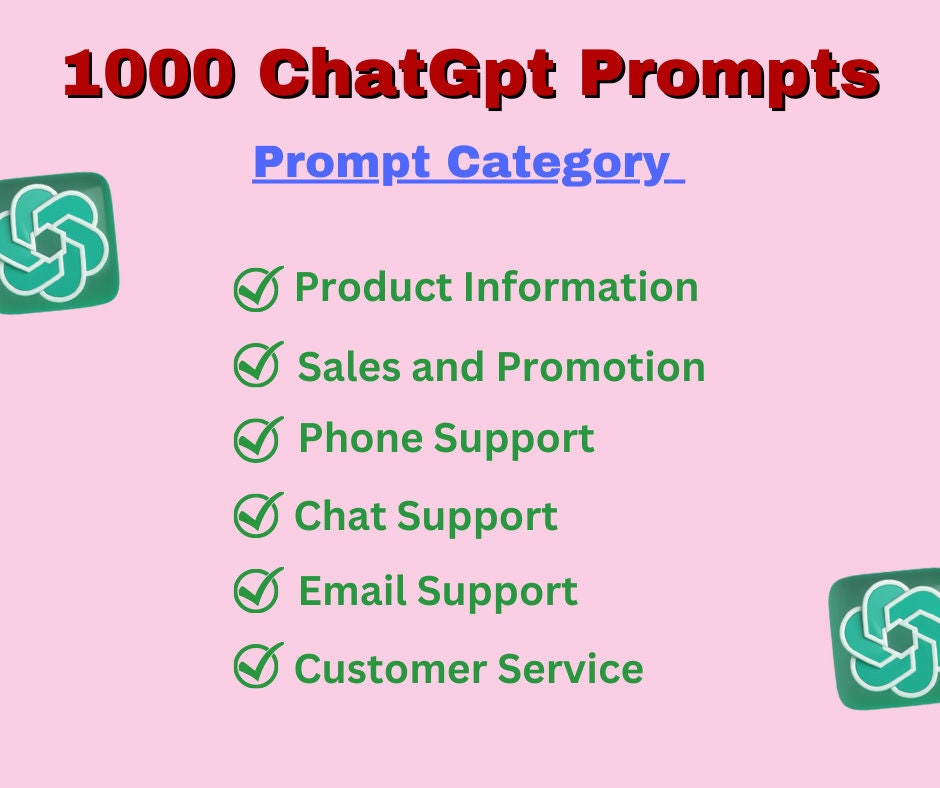 1000 ChatGpt Prompts

Prompt Category

Product Information

Sales and Promotion

Phone Support

Chat Support

Email Support

Customer Service